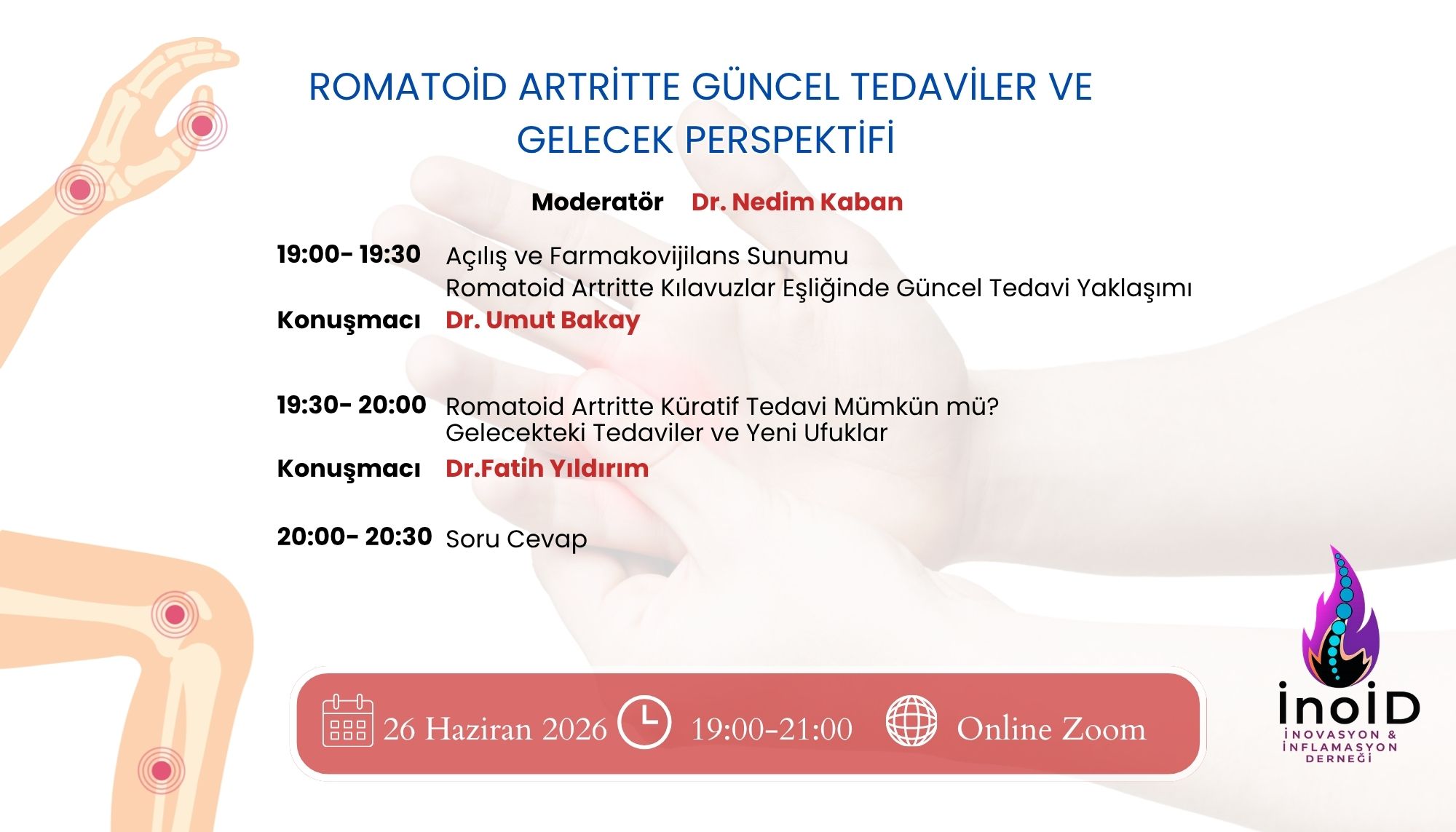 ROMATOİD ARTRİTTE GÜNCEL TEDAVİLER VE GELECEK PERSPEKTİFİ

Moderatör Dr. Nedim Kaban

19:00- 19:30 Açılış ve Farmakovijilans Sunumu
Romatoid Artritte Kılavuzlar Eşliğinde Güncel Tedavi Yaklaşımı
Konuşmacı Dr. Umut Bakay

19:30- 20:00 Romatoid Artritte Küratif Tedavi Mümkün mü?
Gelecekteki Tedaviler ve Yeni Ufuklar
Konuşmacı Dr.Fatih Yıldırım

20:00- 20:30 Soru Cevap

26 Haziran 2026 19:00-21:00 Online Zoom

İnoİD
İNOVASYON & İNFLAMASYON DERNEĞİ